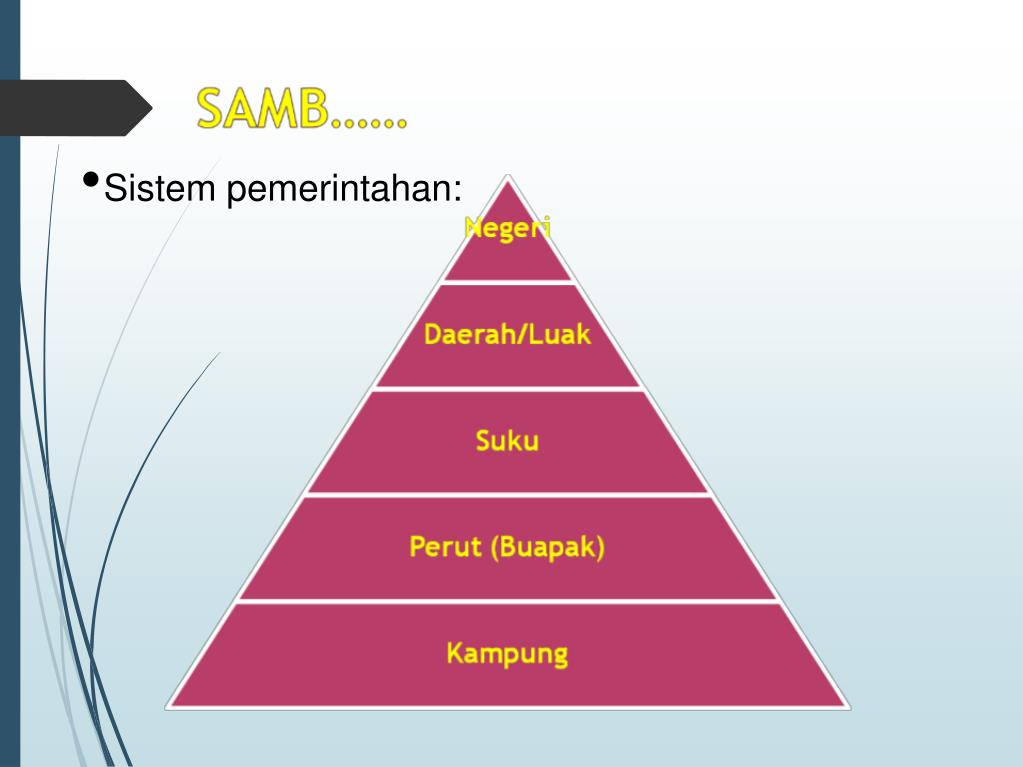 SAMB……

• Sistem pemerintahan:

Negeri

Daerah/Luak

Suku

Perut (Buapak)

Kampung